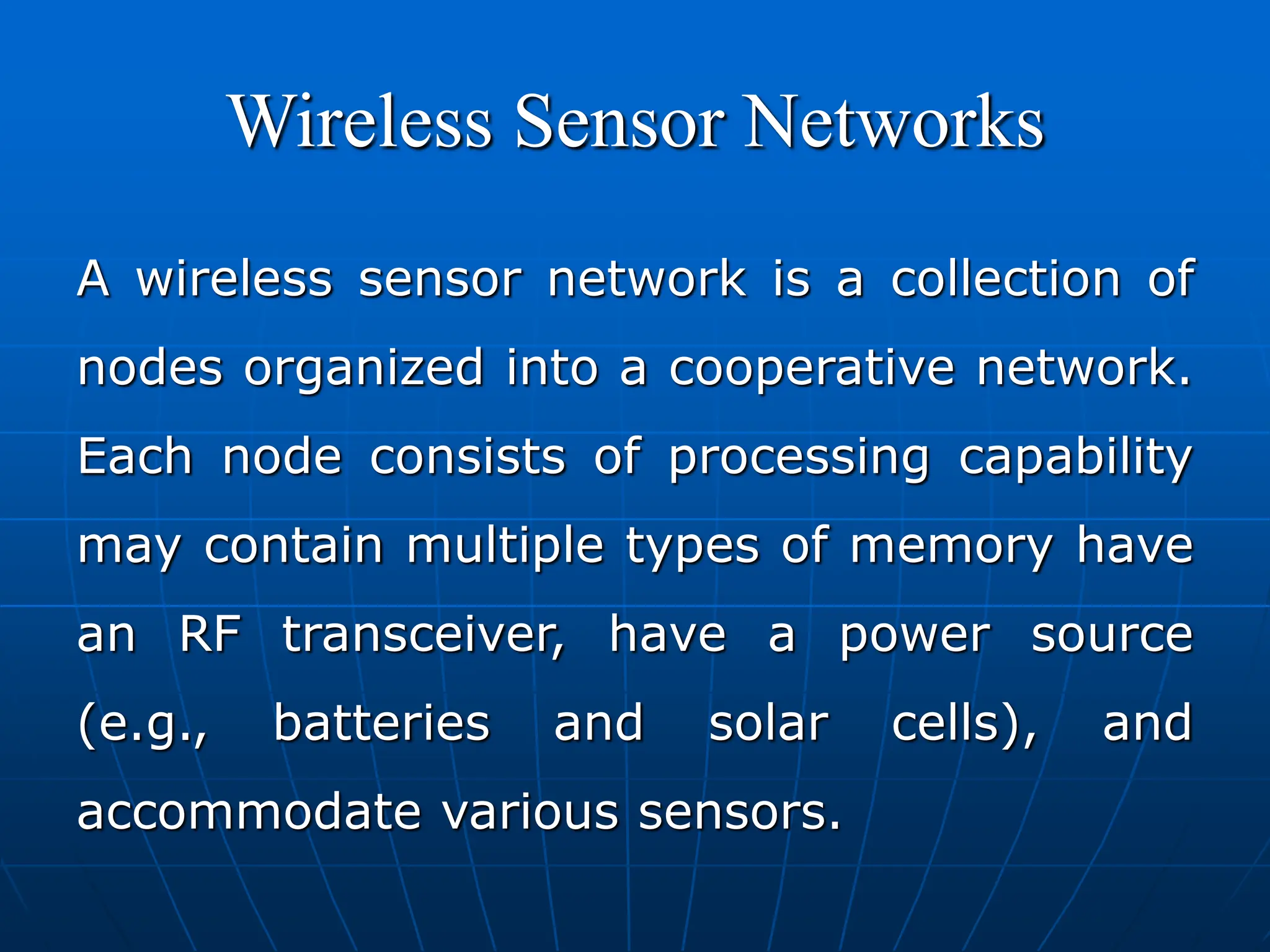 Wireless Sensor Networks

A wireless sensor network is a collection of nodes organized into a cooperative network. Each node consists of processing capability may contain multiple types of memory have an RF transceiver, have a power source (e.g., batteries and solar cells), and accommodate various sensors.